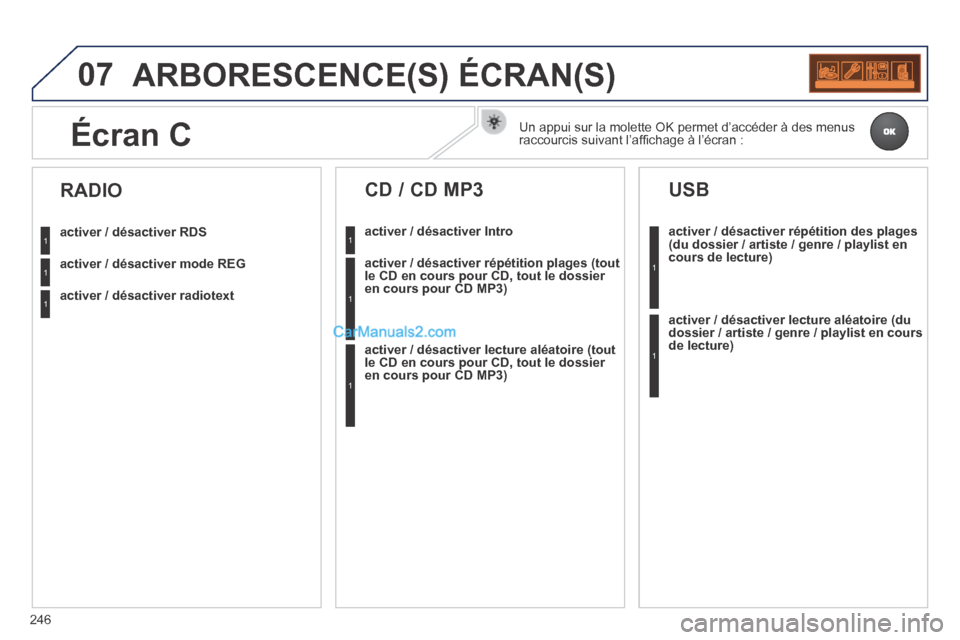 07 ARBORESCENCE(S) ÉCRAN(S)

Écran C

Un appui sur la molette OK permet d'accéder à des menus raccourcis suivant l'affichage à l'écran :

OK

RADIO

1 activer / désactiver RDS

1 activer / désactiver mode REG

1 activer / désactiver radiotext

CD / CD MP3

1 activer / désactiver Intro

1 activer / désactiver répétition plages (tout le CD en cours pour CD, tout le dossier en cours pour CD MP3)

CarManuals2.com

1 activer / désactiver lecture aléatoire (tout le CD en cours pour CD, tout le dossier en cours pour CD MP3)

USB

1 activer / désactiver répétition des plages (du dossier / artiste / genre / playlist en cours de lecture)

1 activer / désactiver lecture aléatoire (du dossier / artiste / genre / playlist en cours de lecture)

246

carmanualsonline.info